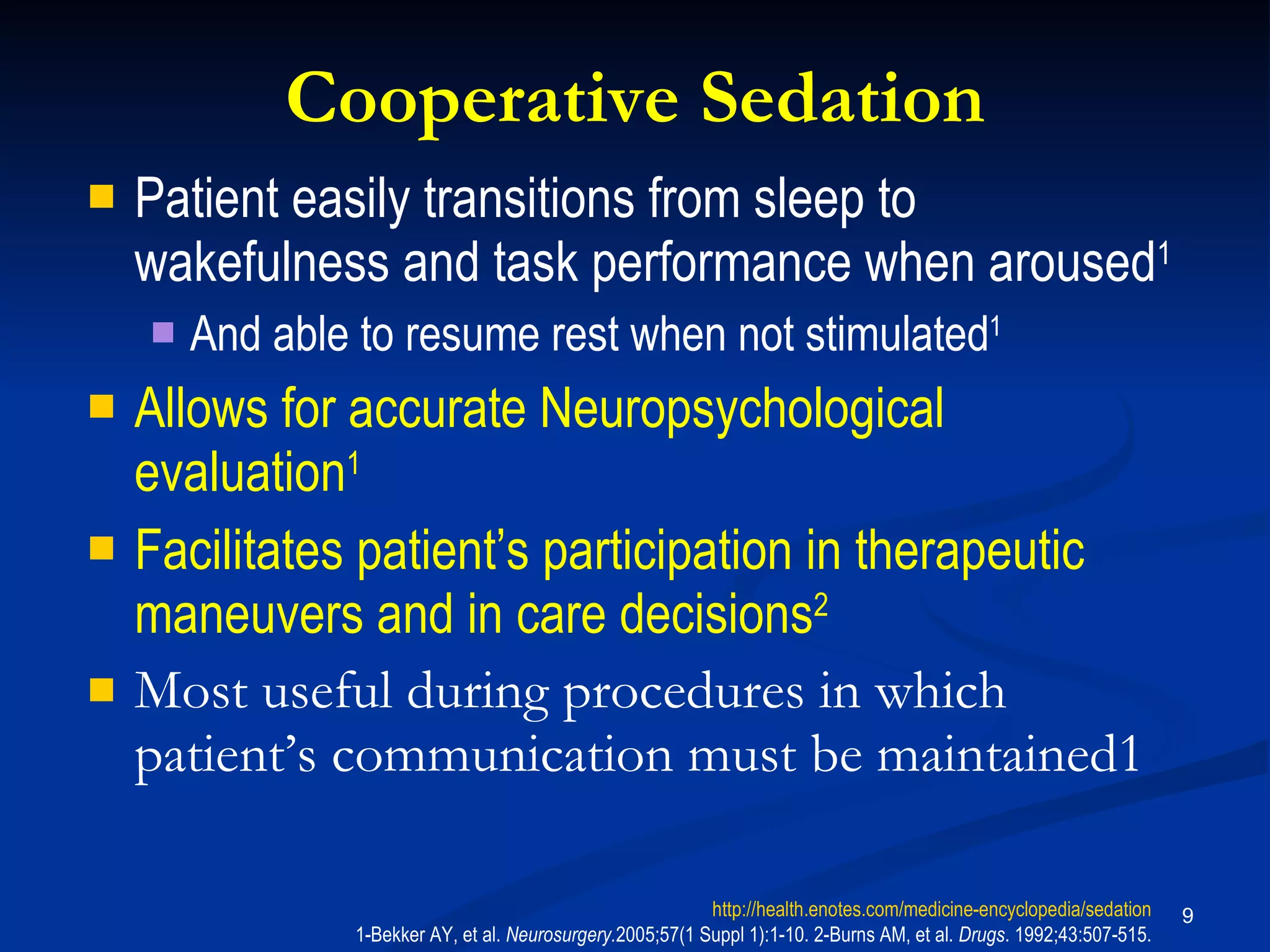 Cooperative Sedation

- Patient easily transitions from sleep to wakefulness and task performance when aroused$^1$
  - And able to resume rest when not stimulated$^1$
- Allows for accurate Neuropsychological evaluation$^1$
- Facilitates patient's participation in therapeutic maneuvers and in care decisions$^2$
- Most useful during procedures in which patient's communication must be maintained1

http://health.enotes.com/medicine-encyclopedia/sedation

1-Bekker AY, et al. Neurosurgery.2005;57(1 Suppl 1):1-10. 2-Burns AM, et al. Drugs. 1992;43:507-515.

9